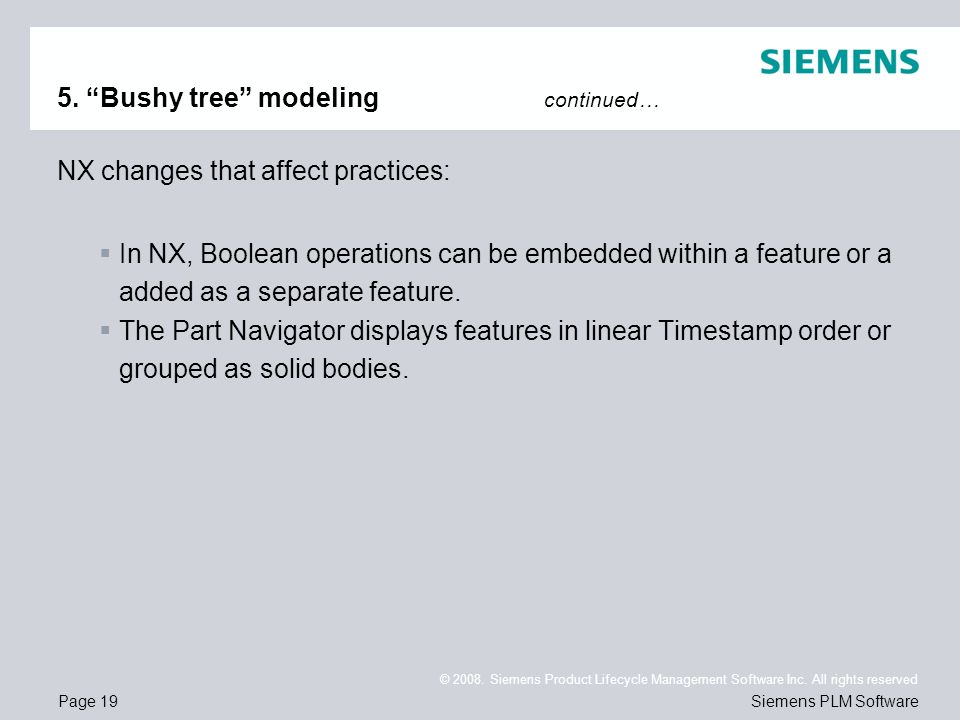 SIEMENS

5. “Bushy tree” modeling continued…

NX changes that affect practices:

▪ In NX, Boolean operations can be embedded within a feature or a added as a separate feature.
▪ The Part Navigator displays features in linear Timestamp order or grouped as solid bodies.

© 2008. Siemens Product Lifecycle Management Software Inc. All rights reserved

Page 19

Siemens PLM Software